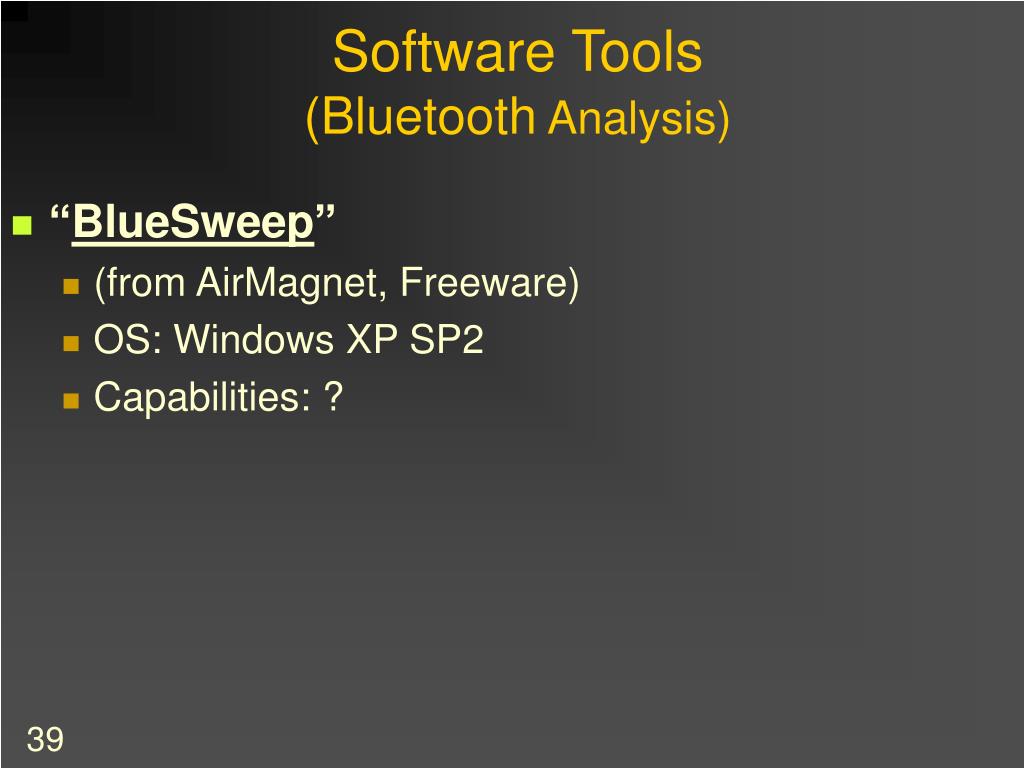 Software Tools
(Bluetooth Analysis)

“BlueSweep”
(from AirMagnet, Freeware)
OS: Windows XP SP2
Capabilities: ?

39